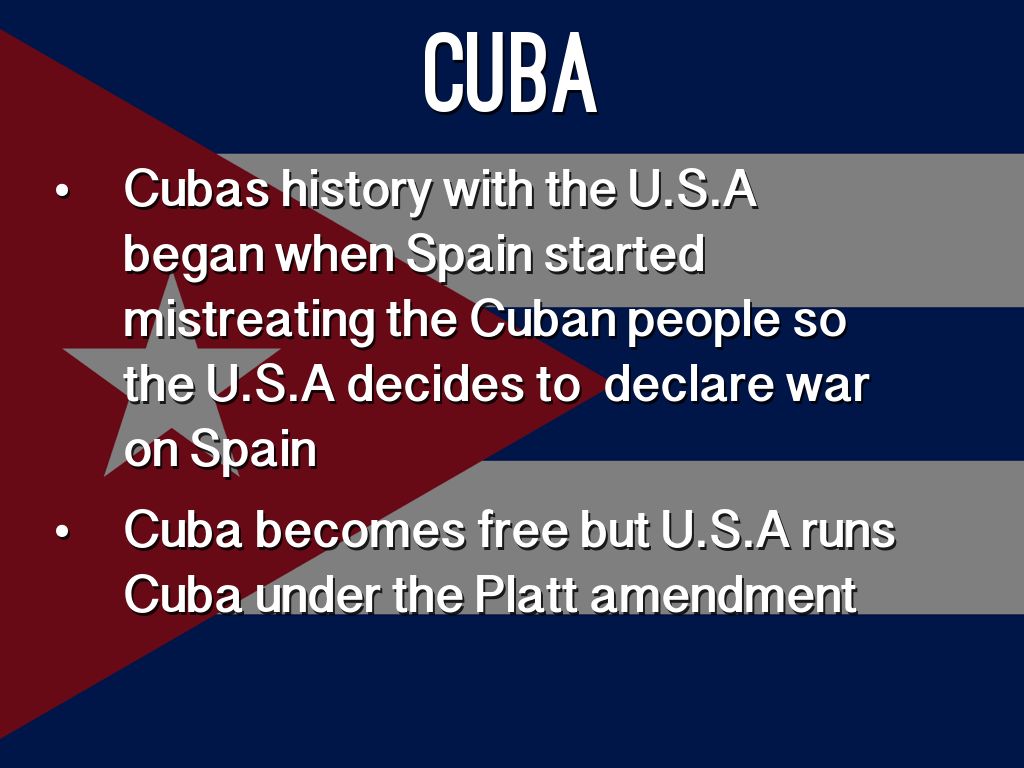 CUBA

• Cubas history with the U.S.A began when Spain started mistreating the Cuban people so the U.S.A decides to declare war on Spain

• Cuba becomes free but U.S.A runs Cuba under the Platt amendment